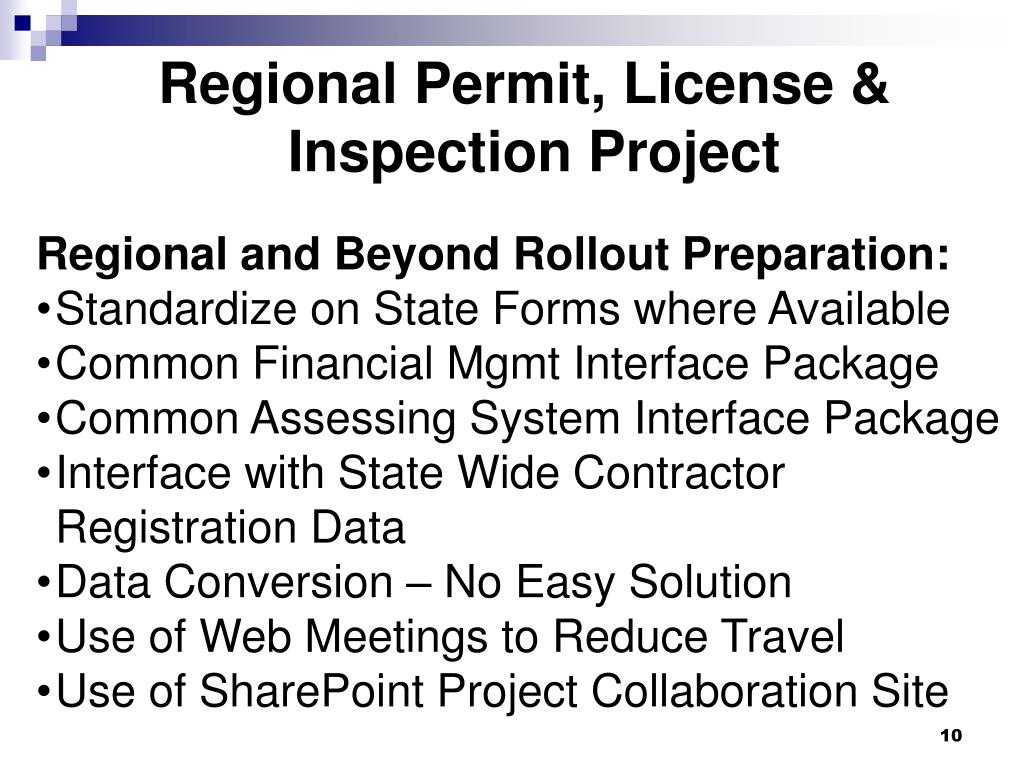 Regional Permit, License & Inspection Project

Regional and Beyond Rollout Preparation:
•Standardize on State Forms where Available
•Common Financial Mgmt Interface Package
•Common Assessing System Interface Package
•Interface with State Wide Contractor Registration Data
•Data Conversion – No Easy Solution
•Use of Web Meetings to Reduce Travel
•Use of SharePoint Project Collaboration Site

10